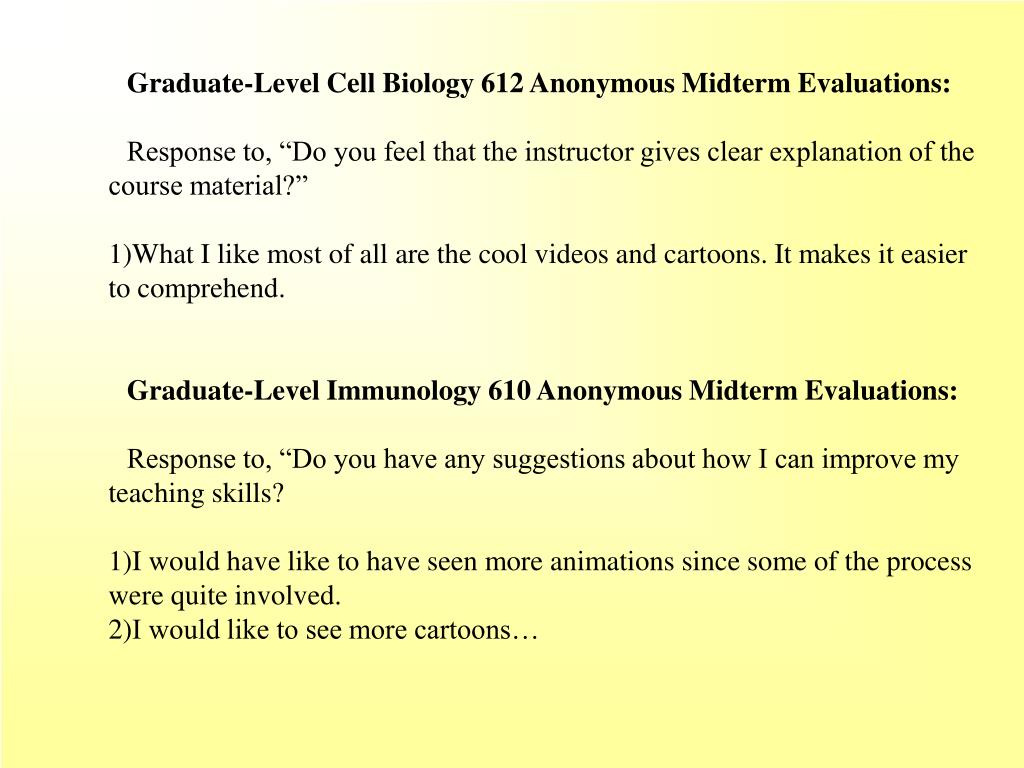 Graduate-Level Cell Biology 612 Anonymous Midterm Evaluations:

Response to, “Do you feel that the instructor gives clear explanation of the course material?”

1)What I like most of all are the cool videos and cartoons. It makes it easier to comprehend.

Graduate-Level Immunology 610 Anonymous Midterm Evaluations:

Response to, “Do you have any suggestions about how I can improve my teaching skills?

1)I would have like to have seen more animations since some of the process were quite involved.
2)I would like to see more cartoons…